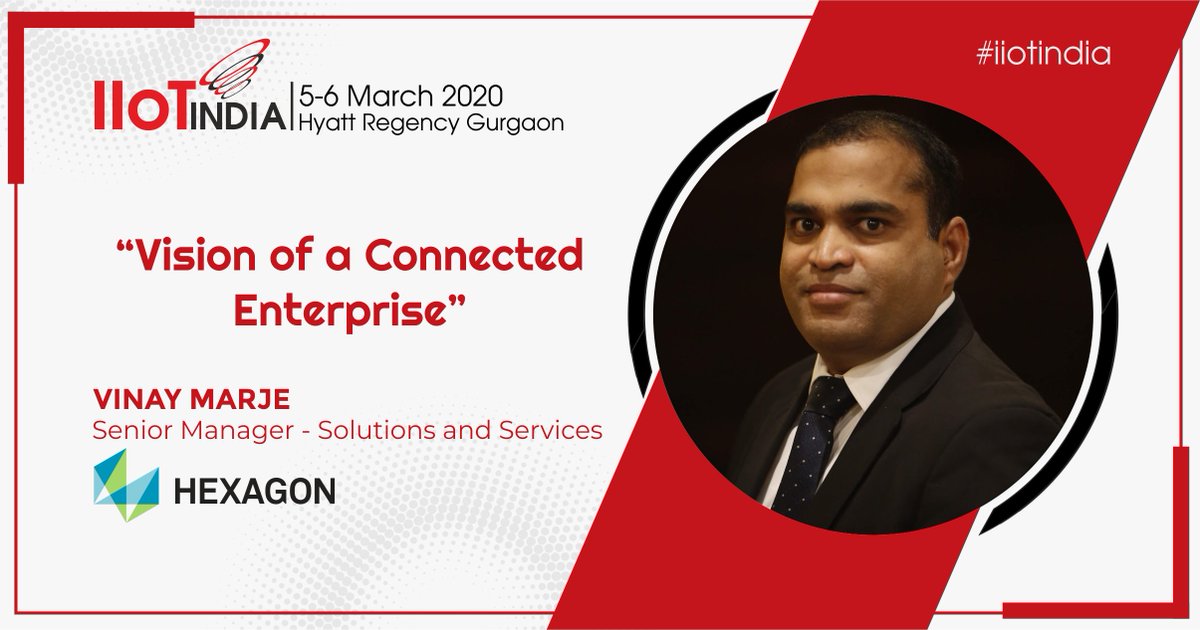 IIOT INDIA 5-6 March 2020
Hyatt Regency Gurgaon

#iiotindia

"Vision of a Connected Enterprise"

VINAY MARJE
Senior Manager - Solutions and Services

HEXAGON